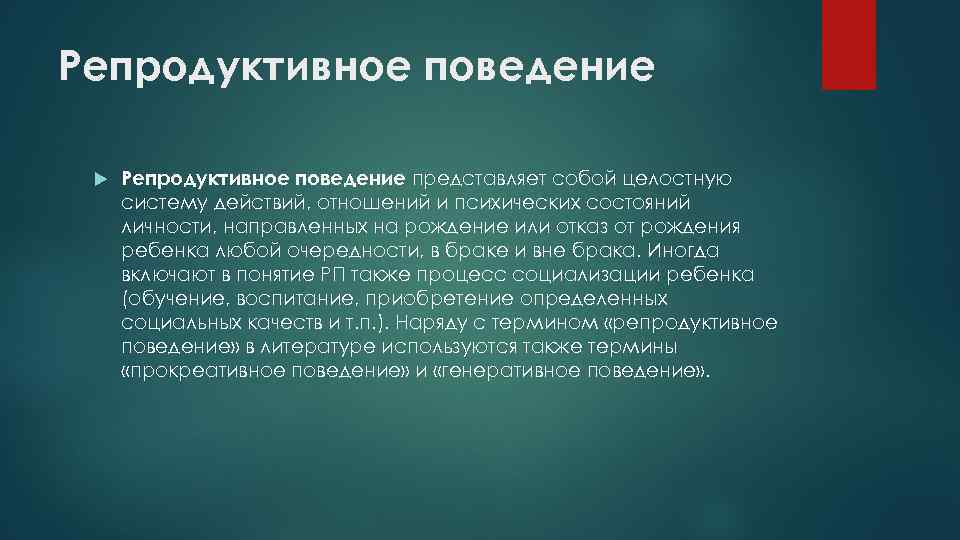 Репродуктивное поведение

Репродуктивное поведение представляет собой целостную систему действий, отношений и психических состояний личности, направленных на рождение или отказ от рождения ребенка любой очередности, в браке и вне брака. Иногда включают в понятие РП также процесс социализации ребенка (обучение, воспитание, приобретение определенных социальных качеств и т.п.). Наряду с термином «репродуктивное поведение» в литературе используются также термины «прокреативное поведение» и «генеративное поведение».